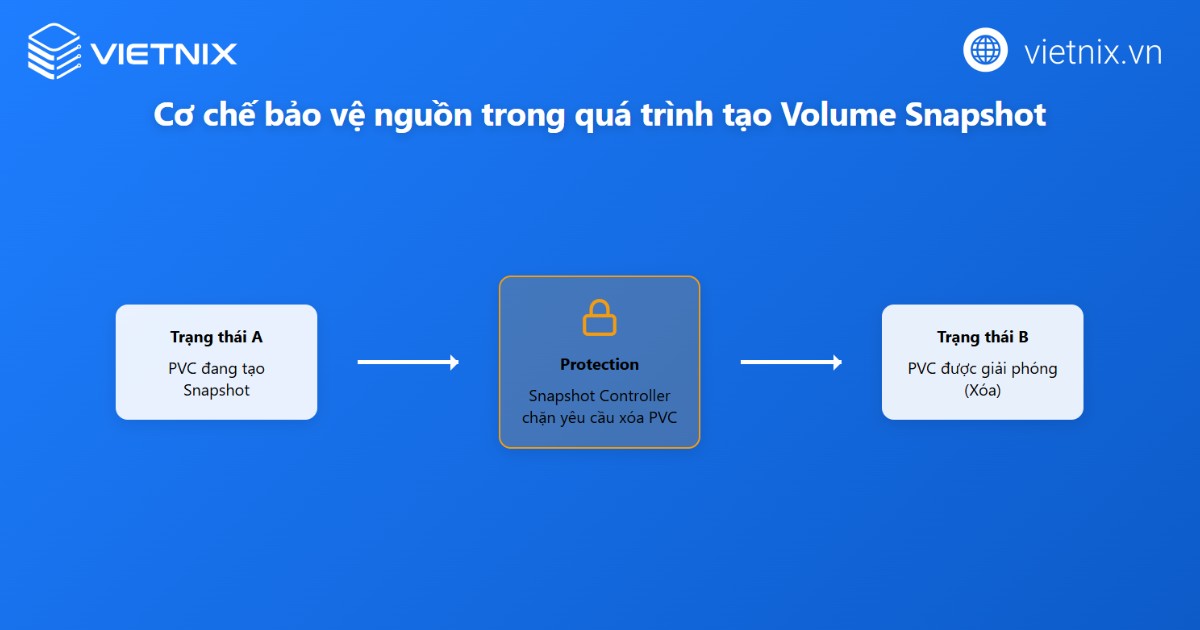 VIETNIX

vietnix.vn

Cơ chế bảo vệ nguồn trong quá trình tạo Volume Snapshot

Trạng thái A
PVC đang tạo Snapshot

Protection
Snapshot Controller chặn yêu cầu xóa PVC

Trạng thái B
PVC được giải phóng (Xóa)